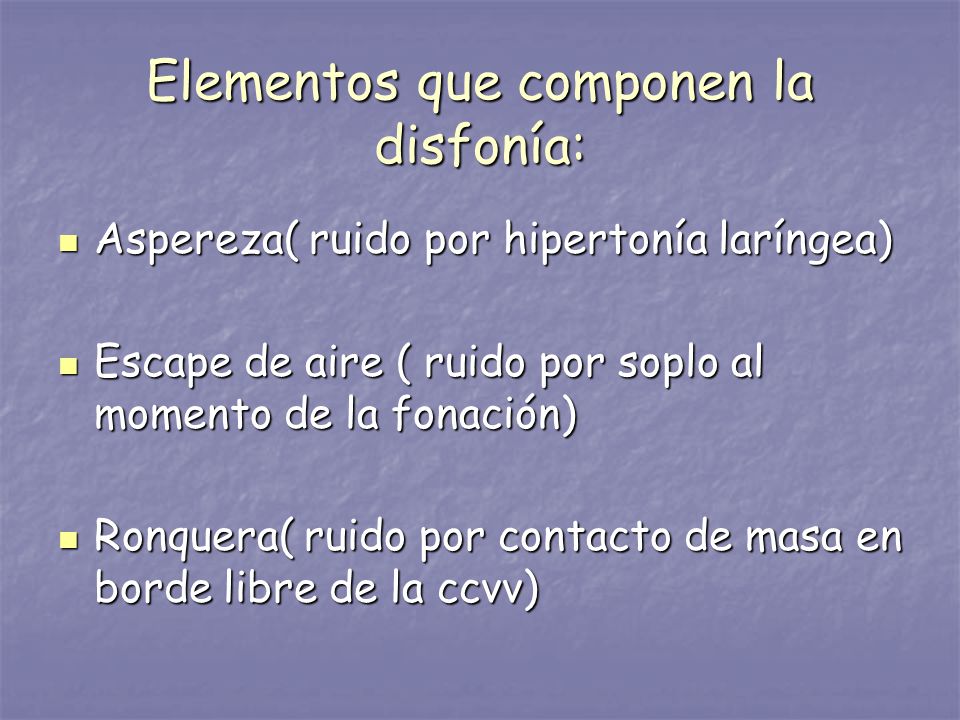 Elementos que componen la disfonía:

- Aspereza( ruido por hipertonía laríngea)

- Escape de aire ( ruido por soplo al momento de la fonación)

- Ronquera( ruido por contacto de masa en borde libre de la ccvv)